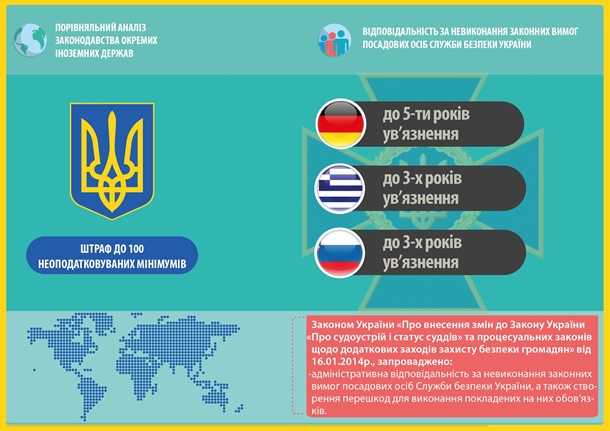 ПОРІВНЯЛЬНИЙ АНАЛІЗ ЗАКОНОДАВСТВА ОКРЕМИХ ІНОЗЕМНИХ ДЕРЖАВ

ВІДПОВІДАЛЬНІСТЬ ЗА НЕВИКОНАННЯ ЗАКОННИХ ВИМОГ ПОСАДОВИХ ОСІБ СЛУЖБИ БЕЗПЕКИ УКРАЇНИ

ШТРАФ ДО 100 НЕОПОДАТКОВУВАНИХ МІНІМУМІВ

до 5-ти років ув'язнення

до 3-х років ув'язнення

до 3-х років ув'язнення

Законом України «Про внесення змін до Закону України «Про судоустрій і статус суддів» та процесуальних законів щодо додаткових заходів захисту безпеки громадян» від 16.01.2014р., запроваджено:
-адміністративна відповідальність за невиконання законних вимог посадових осіб Служби безпеки України, а також створення перешкод для виконання покладених на них обов'язків.